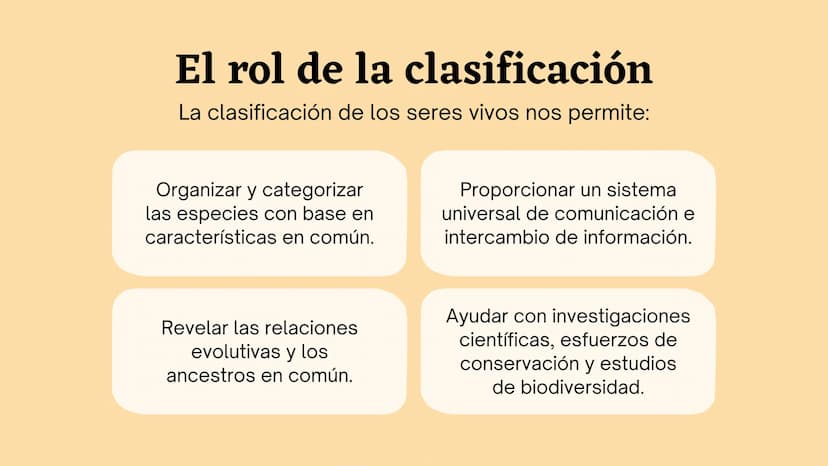 El rol de la clasificación

La clasificación de los seres vivos nos permite:

Organizar y categorizar las especies con base en características en común.

Proporcionar un sistema universal de comunicación e intercambio de información.

Revelar las relaciones evolutivas y los ancestros en común.

Ayudar con investigaciones científicas, esfuerzos de conservación y estudios de biodiversidad.